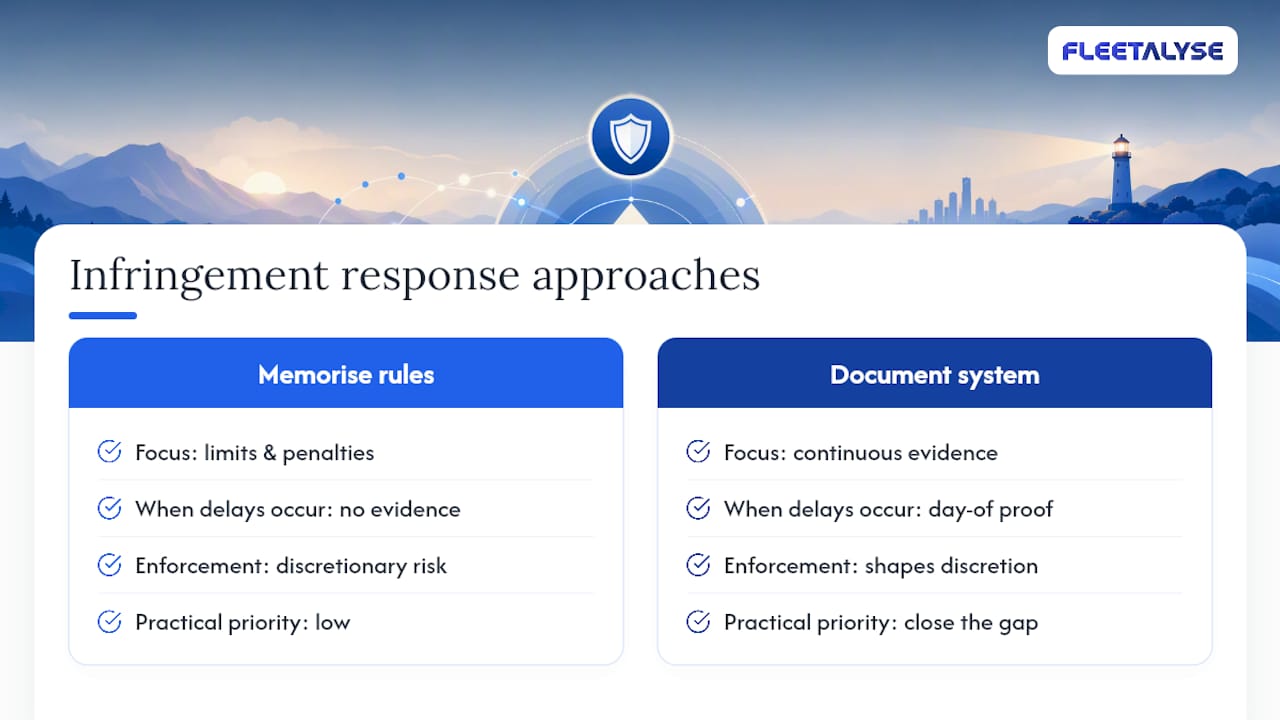 FLEETALYSE

Infringement response approaches

Memorise rules

Focus: limits & penalties

When delays occur: no evidence

Enforcement: discretionary risk

Practical priority: low

Document system

Focus: continuous evidence

When delays occur: day-of proof

Enforcement: shapes discretion

Practical priority: close the gap